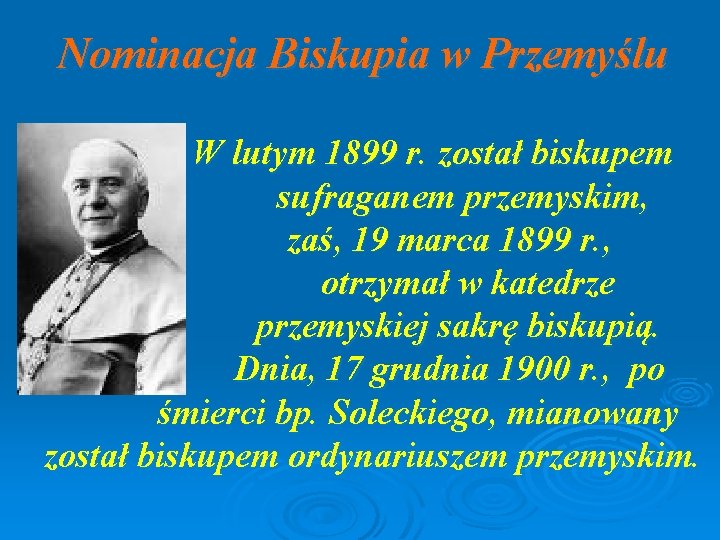 Nominacja Biskupia w Przemyślu

W lutym 1899 r. został biskupem sufraganem przemyskim, zaś, 19 marca 1899 r., otrzymał w katedrze przemyskiej sakrę biskupią. Dnia, 17 grudnia 1900 r., po śmierci bp. Soleckiego, mianowany został biskupem ordynariuszem przemyskim.